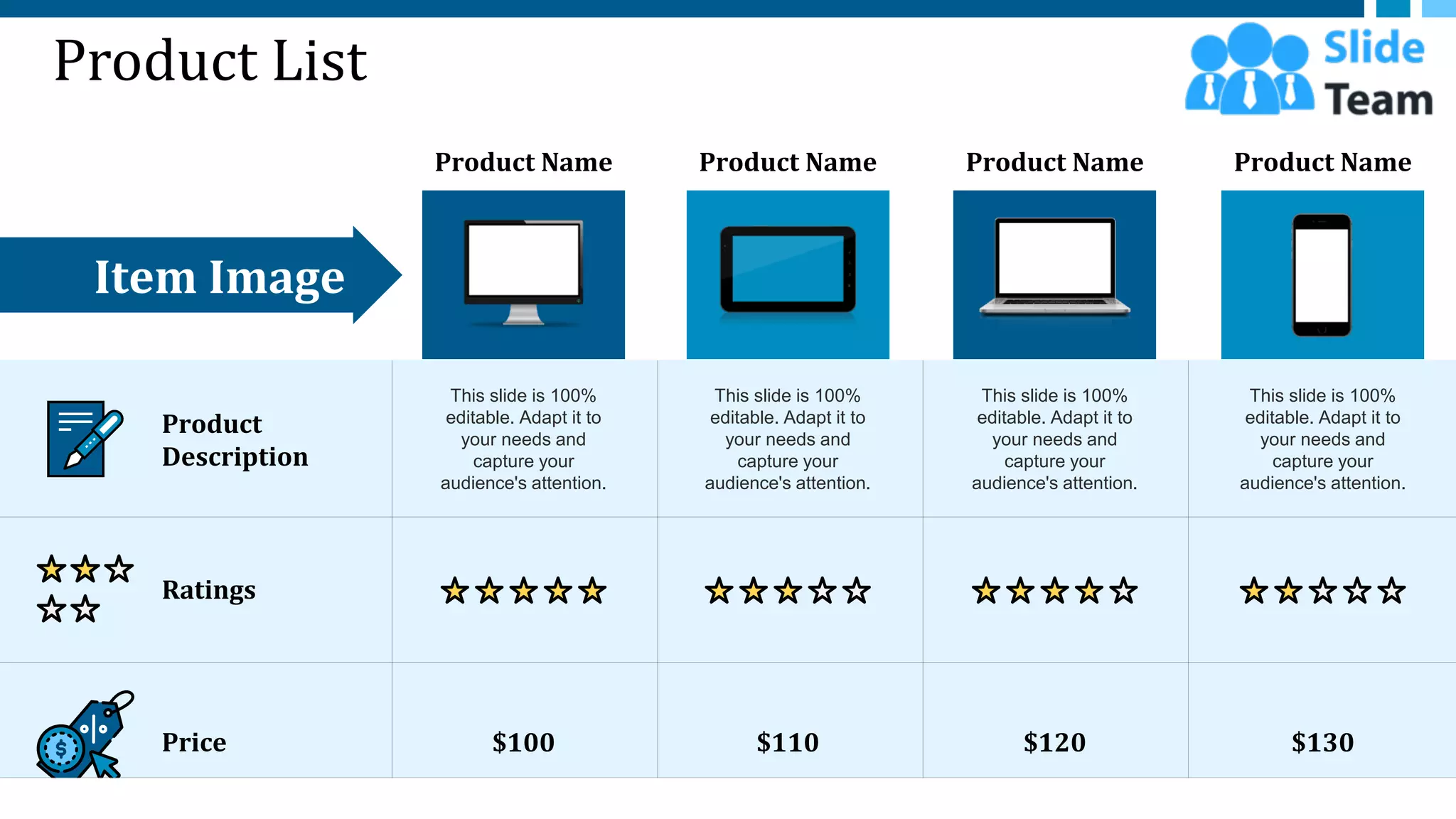 Product List

Slide Team

| | Product Name | Product Name | Product Name | Product Name |
|---|---|---|---|---|
| Item Image | | | | |
| Product Description | This slide is 100% editable. Adapt it to your needs and capture your audience's attention. | This slide is 100% editable. Adapt it to your needs and capture your audience's attention. | This slide is 100% editable. Adapt it to your needs and capture your audience's attention. | This slide is 100% editable. Adapt it to your needs and capture your audience's attention. |
| Ratings | ★★★★★ | ★★★☆☆ | ★★★★☆ | ★★☆☆☆ |
| Price | $100 | $110 | $120 | $130 |